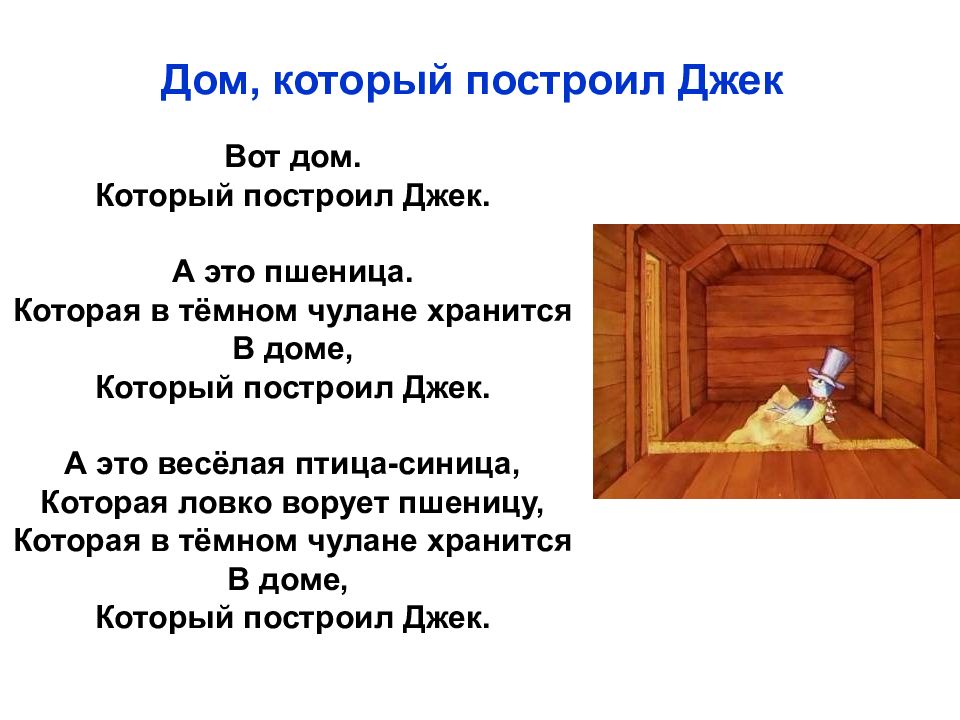 Дом, который построил Джек

Вот дом.
Который построил Джек.

А это пшеница.
Которая в тёмном чулане хранится
В доме,
Который построил Джек.

А это весёлая птица-синица,
Которая ловко ворует пшеницу,
Которая в тёмном чулане хранится
В доме,
Который построил Джек.